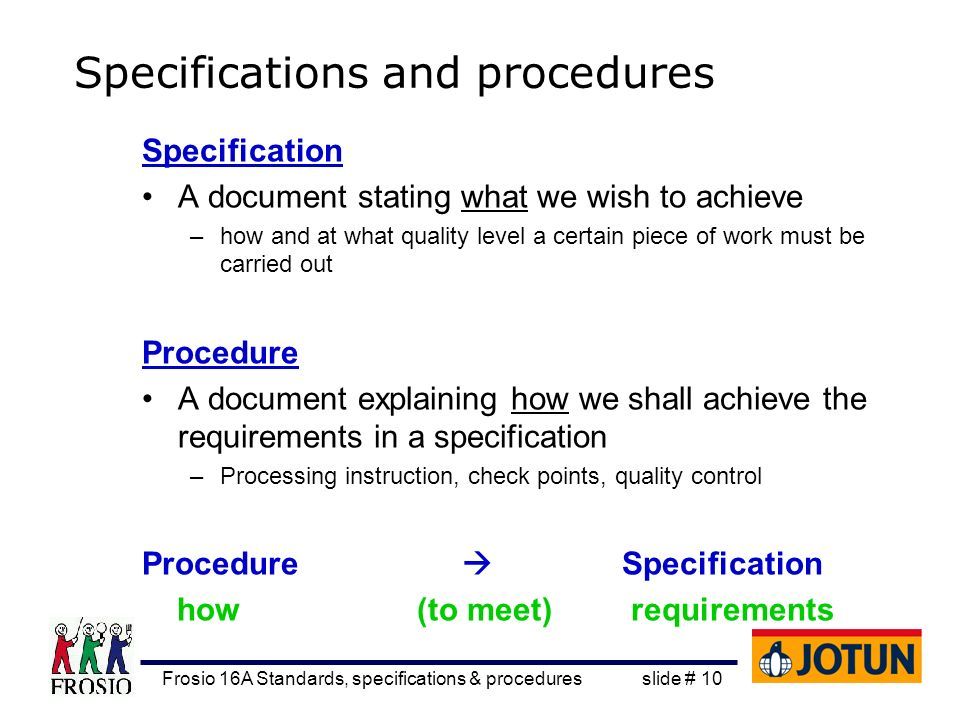 Specifications and procedures

Specification

• A document stating what we wish to achieve

– how and at what quality level a certain piece of work must be carried out

Procedure

• A document explaining how we shall achieve the requirements in a specification

– Processing instruction, check points, quality control

Procedure → Specification

how (to meet) requirements

FROSIO

Frosio 16A Standards, specifications & procedures slide # 10

JOTUN